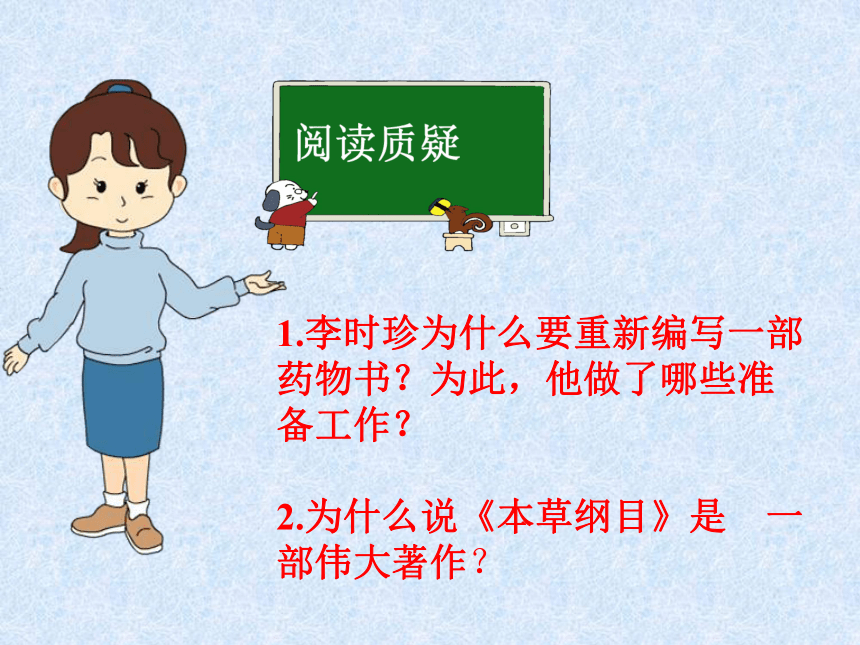 阅读质疑

1.李时珍为什么要重新编写一部药物书？为此，他做了哪些准备工作？

2.为什么说《本草纲目》是 一部伟大著作？